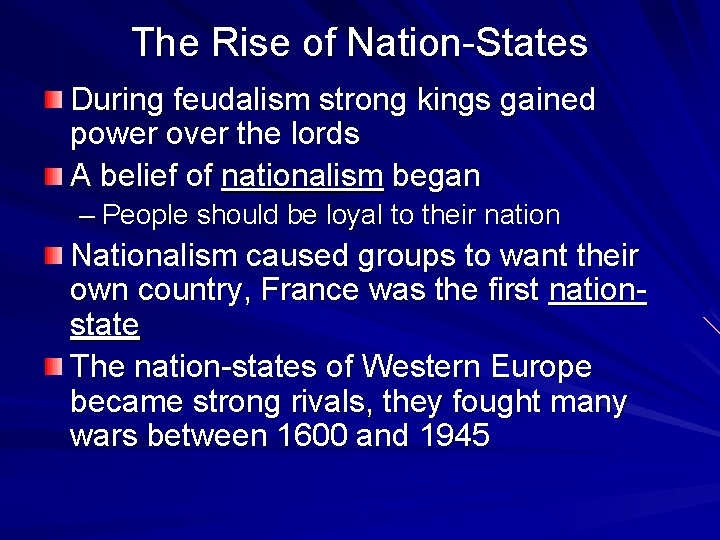 The Rise of Nation-States

During feudalism strong kings gained power over the lords

A belief of nationalism began

– People should be loyal to their nation

Nationalism caused groups to want their own country, France was the first nation-state

The nation-states of Western Europe became strong rivals, they fought many wars between 1600 and 1945